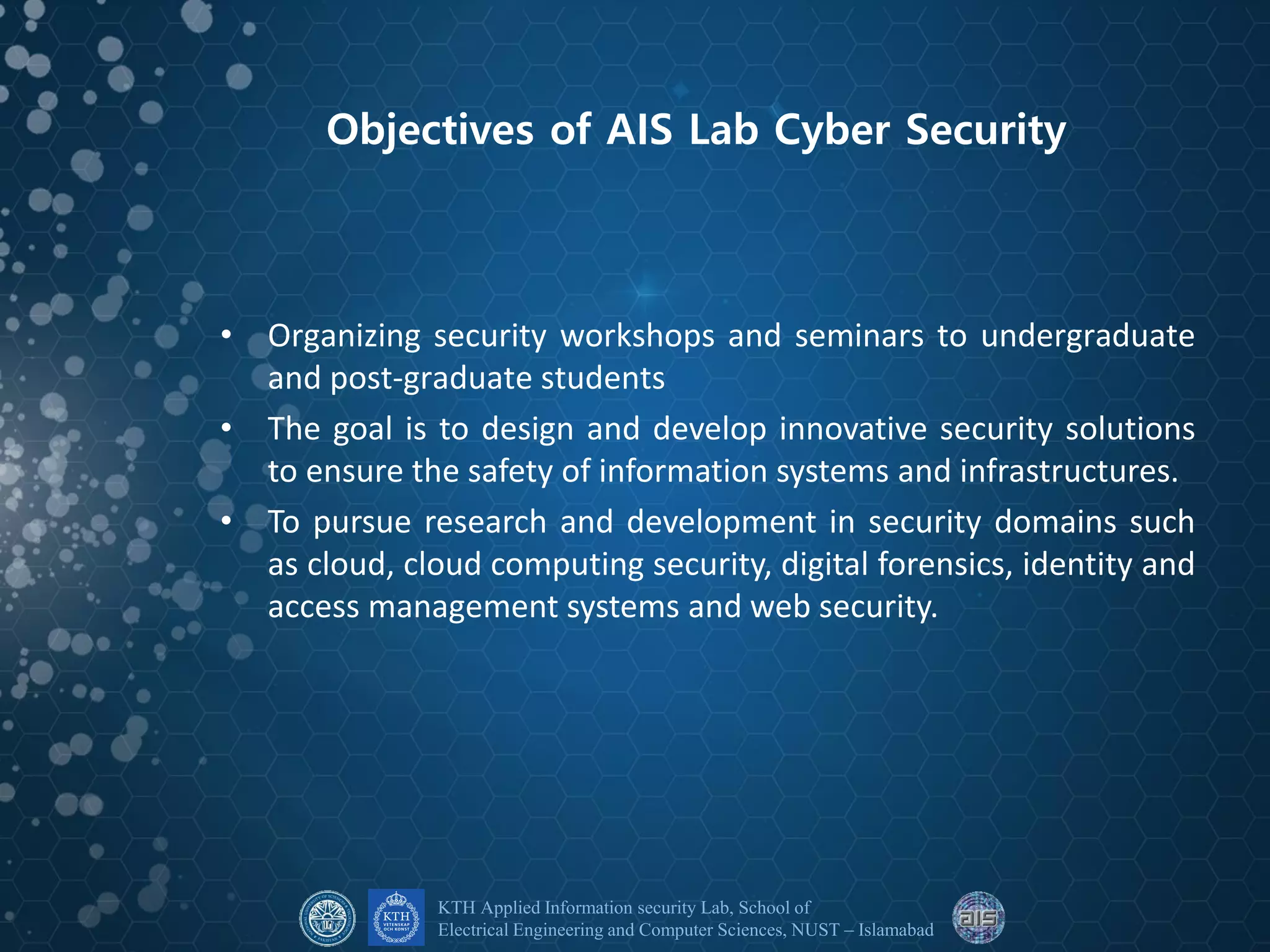 Objectives of AIS Lab Cyber Security

• Organizing security workshops and seminars to undergraduate and post-graduate students
• The goal is to design and develop innovative security solutions to ensure the safety of information systems and infrastructures.
• To pursue research and development in security domains such as cloud, cloud computing security, digital forensics, identity and access management systems and web security.

KTH VETENSKAP OCH KONST

KTH Applied Information security Lab, School of Electrical Engineering and Computer Sciences, NUST – Islamabad

ais